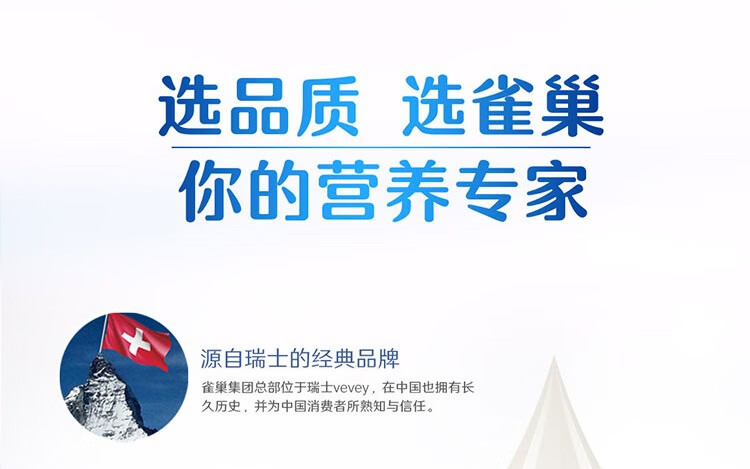 选品质 选雀巢
你的营养专家

源自瑞士的经典品牌
雀巢集团总部位于瑞士vevey，在中国也拥有长久历史，并为中国消费者所熟知与信任。